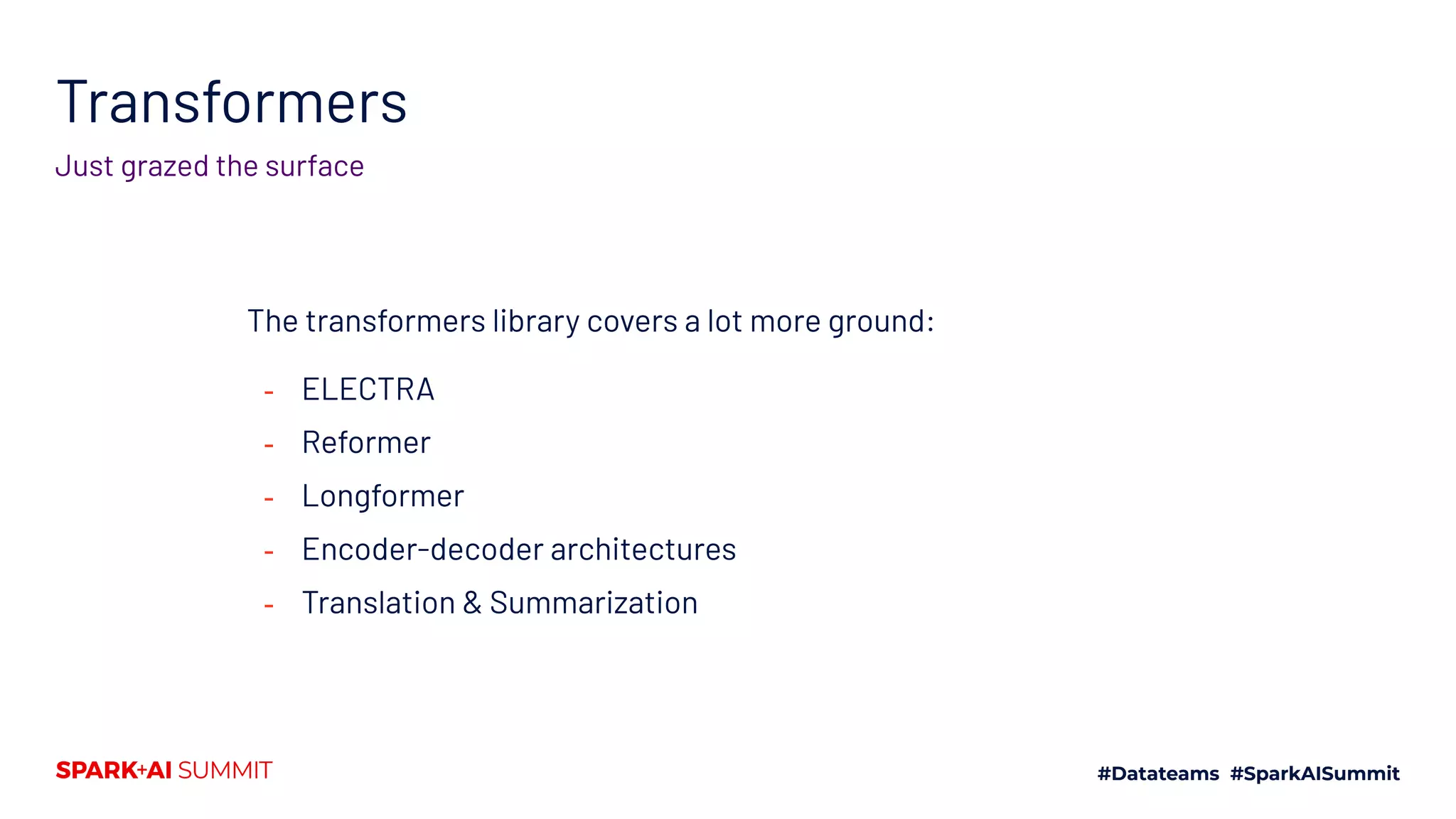 Transformers

Just grazed the surface

The transformers library covers a lot more ground:

- ELECTRA
- Reformer
- Longformer
- Encoder-decoder architectures
- Translation & Summarization

SPARK+AI SUMMIT

#Datateams #SparkAISummit